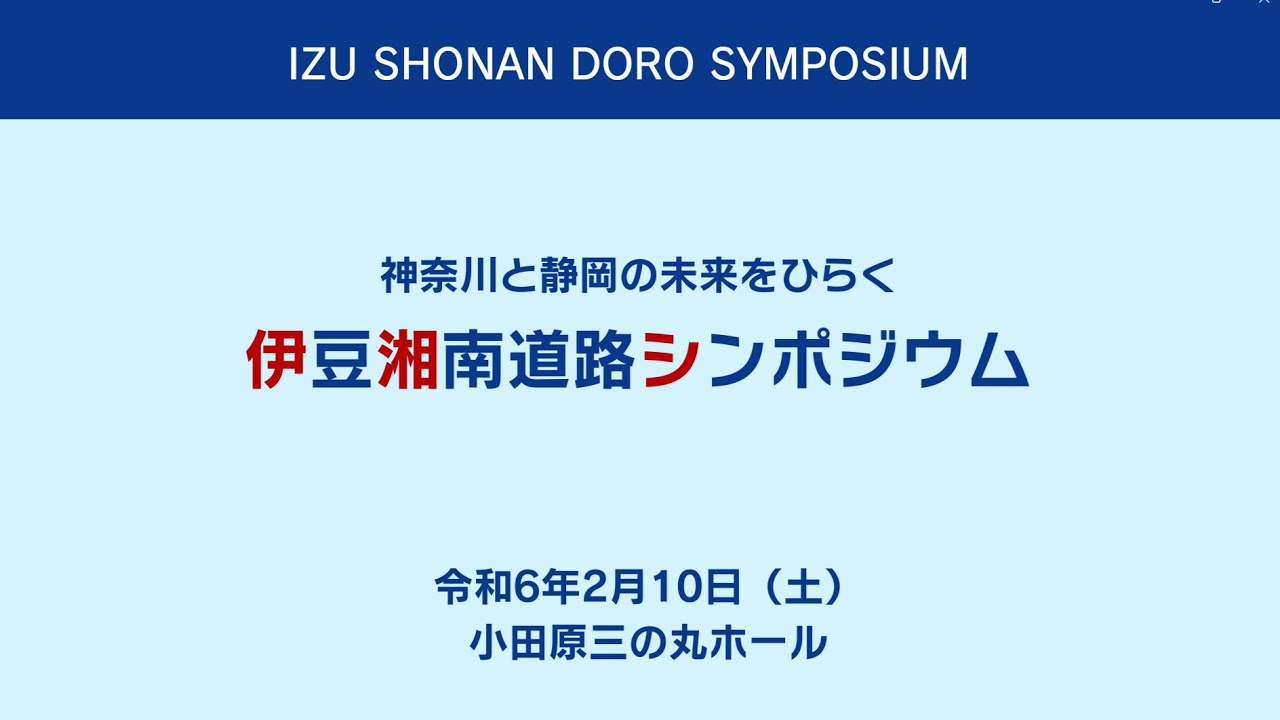 IZU SHONAN DORO SYMPOSIUM

神奈川と静岡の未来をひらく
伊豆湘南道路シンポジウム

令和6年2月10日（土）
小田原三の丸ホール